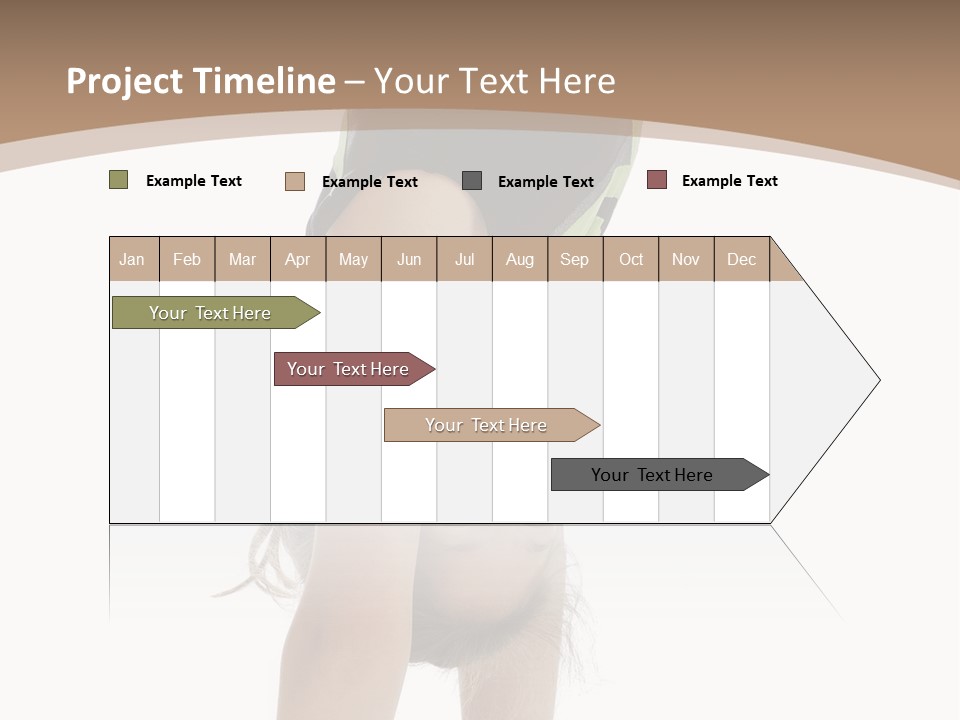 Project Timeline – Your Text Here

Example Text
Example Text
Example Text
Example Text

| Jan | Feb | Mar | Apr | May | Jun | Jul | Aug | Sep | Oct | Nov | Dec |
|---|---|---|---|---|---|---|---|---|---|---|---|

Your Text Here
Your Text Here
Your Text Here
Your Text Here